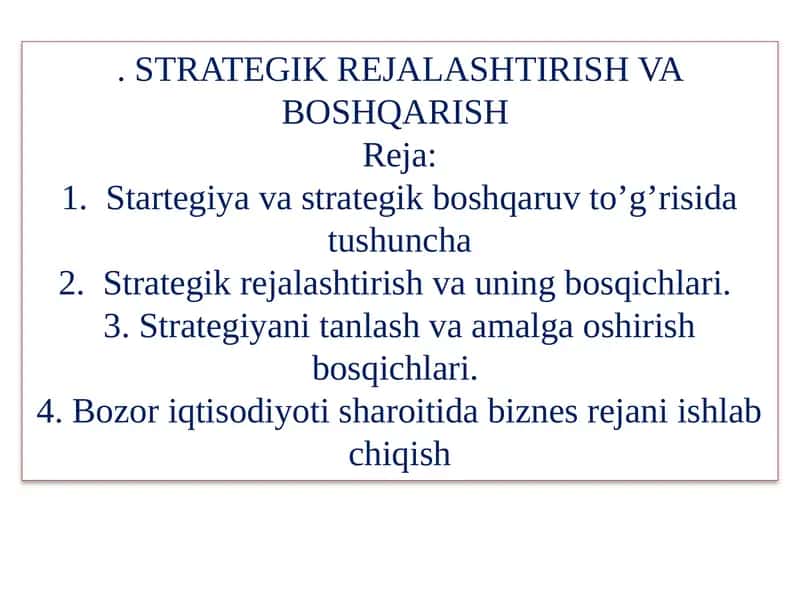 . STRATEGIK REJALASHTIRISH VA BOSHQARISH
Reja:
1. Startegiya va strategik boshqaruv to’g’risida tushuncha
2. Strategik rejalashtirish va uning bosqichlari.
3. Strategiyani tanlash va amalga oshirish bosqichlari.
4. Bozor iqtisodiyoti sharoitida biznes rejani ishlab chiqish